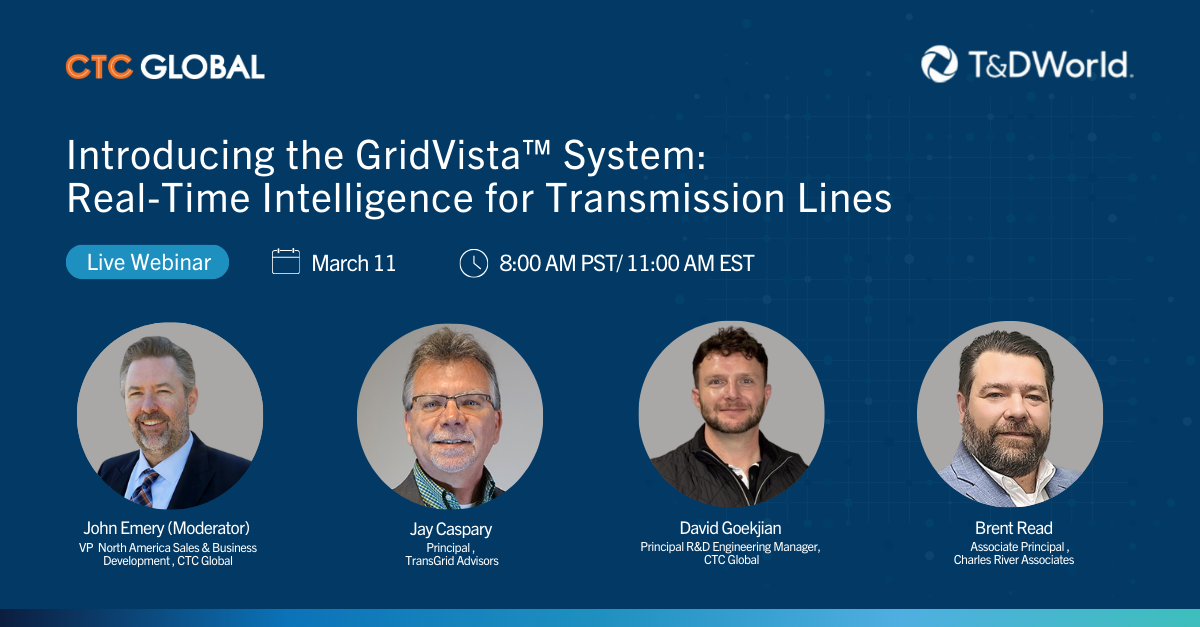 CTC GLOBAL

T&DWorld.

Introducing the GridVista™ System: Real-Time Intelligence for Transmission Lines

Live Webinar

March 11

8:00 AM PST/ 11:00 AM EST

John Emery (Moderator)
VP North America Sales & Business Development , CTC Global

Jay Caspary
Principal ,
TransGrid Advisors

David Goekjian
Principal R&D Engineering Manager, CTC Global

Brent Read
Associate Principal ,
Charles River Associates